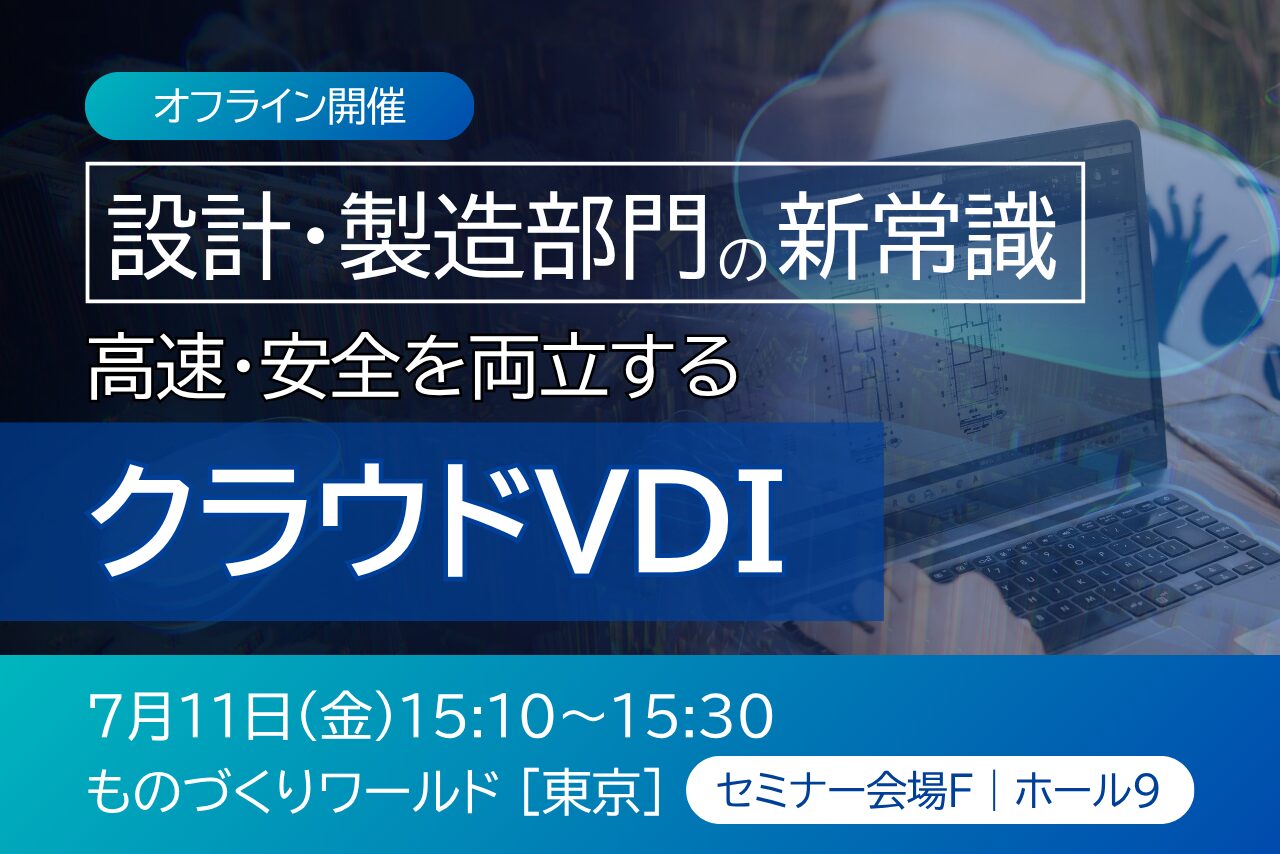 オフライン開催

設計・製造部門の新常識

高速・安全を両立する

クラウドVDI

7月11日(金)15:10～15:30

ものづくりワールド［東京］

セミナー会場F｜ホール9